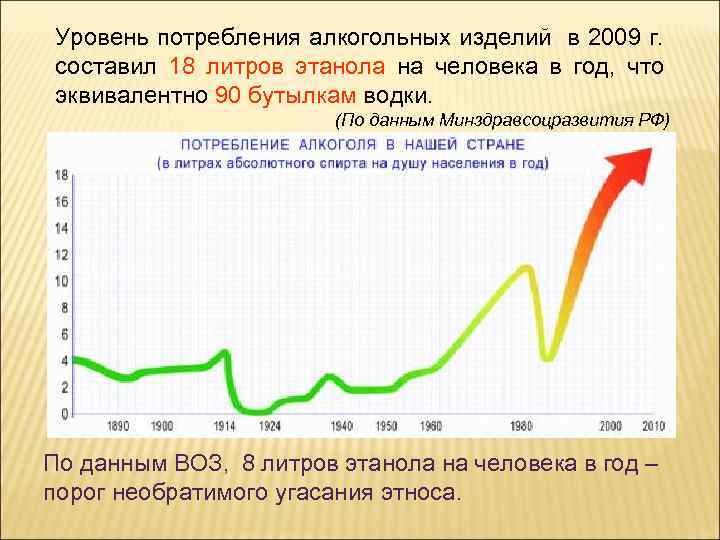 Уровень потребления алкогольных изделий в 2009 г. составил 18 литров этанола на человека в год, что эквивалентно 90 бутылкам водки.

(По данным Минздравсоцразвития РФ)

ПОТРЕБЛЕНИЕ АЛКОГОЛЯ В НАШЕЙ СТРАНЕ
(в литрах абсолютного спирта на душу населения в год)

18
16
14
12
10
8
6
4
2
0

1890 1900 1914 1924 1940 1950 1960 1980 2000 2010

По данным ВОЗ, 8 литров этанола на человека в год – порог необратимого угасания этноса.